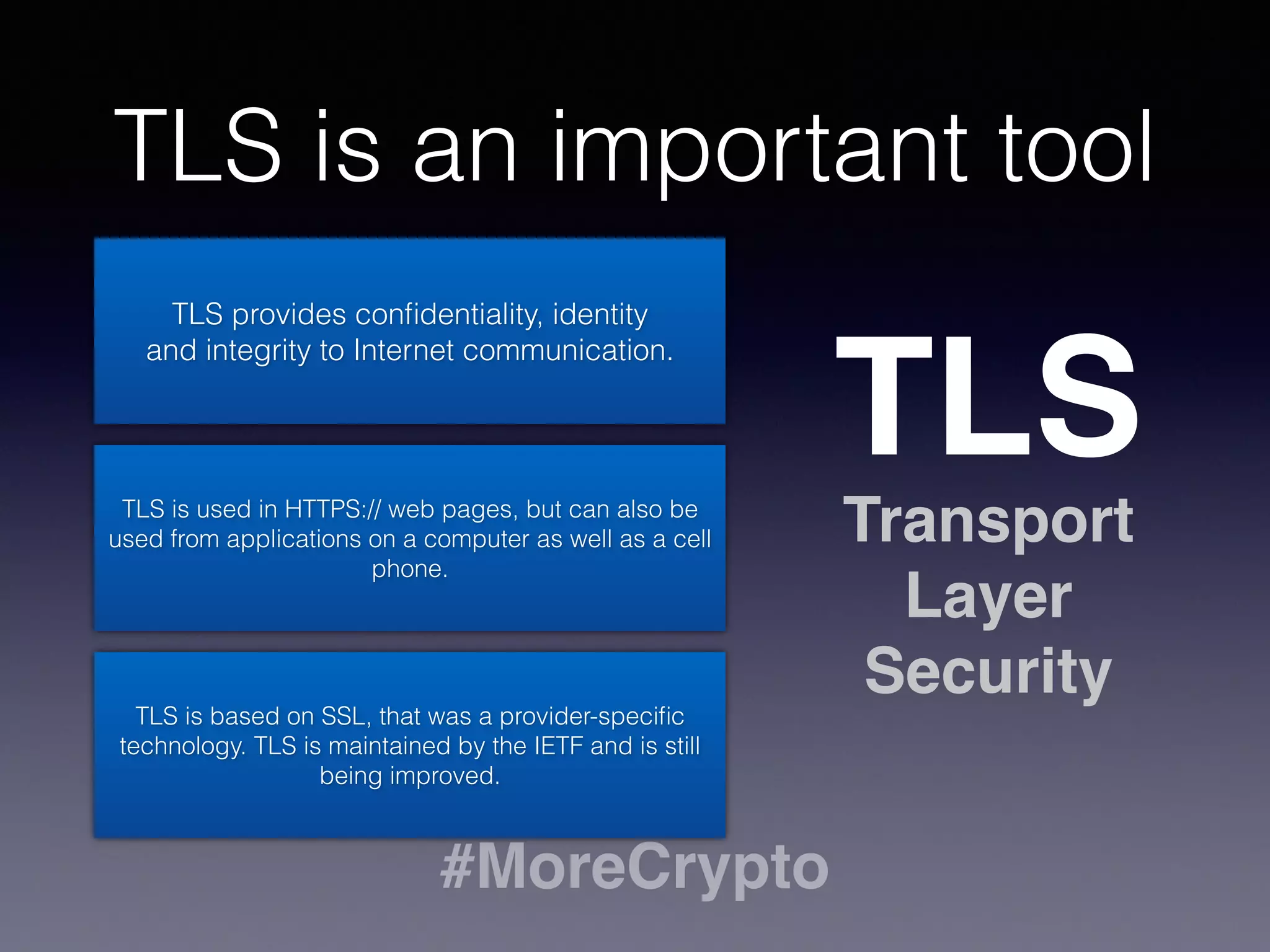 TLS is an important tool

TLS provides confidentiality, identity and integrity to Internet communication.

TLS is used in HTTPS:// web pages, but can also be used from applications on a computer as well as a cell phone.

TLS is based on SSL, that was a provider-specific technology. TLS is maintained by the IETF and is still being improved.

TLS

Transport Layer Security

#MoreCrypto